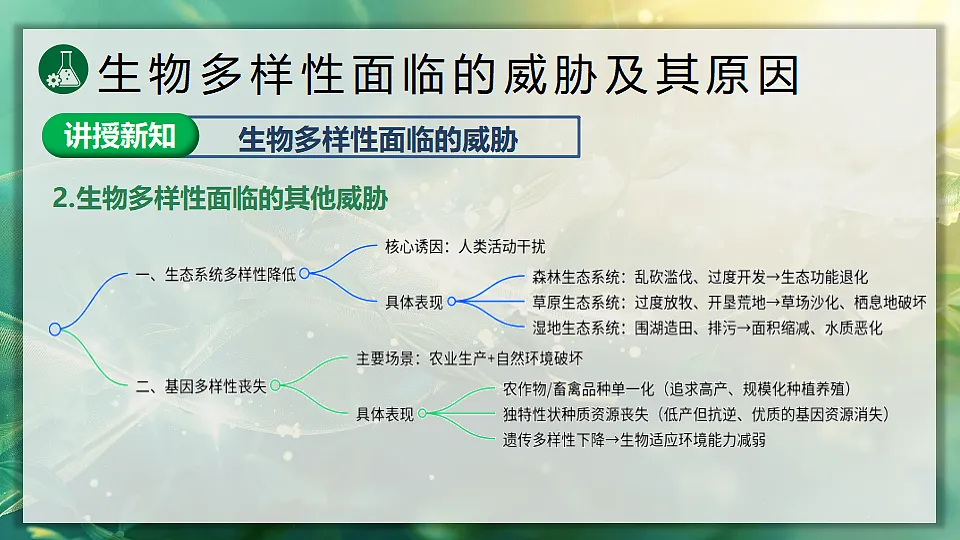 生物多样性面临的威胁及其原因

讲授新知

生物多样性面临的威胁

2.生物多样性面临的其他威胁

一、生态系统多样性降低

核心诱因：人类活动干扰

具体表现

森林生态系统：乱砍滥伐、过度开发→生态功能退化

草原生态系统：过度放牧、开垦荒地→草场沙化、栖息地破坏

湿地生态系统：围湖造田、排污→面积缩减、水质恶化

二、基因多样性丧失

主要场景：农业生产+自然环境破坏

具体表现

农作物/畜禽品种单一化（追求高产、规模化种植养殖）

独特性状种质资源丧失（低产但抗逆、优质的基因资源消失）

遗传多样性下降→生物适应环境能力减弱